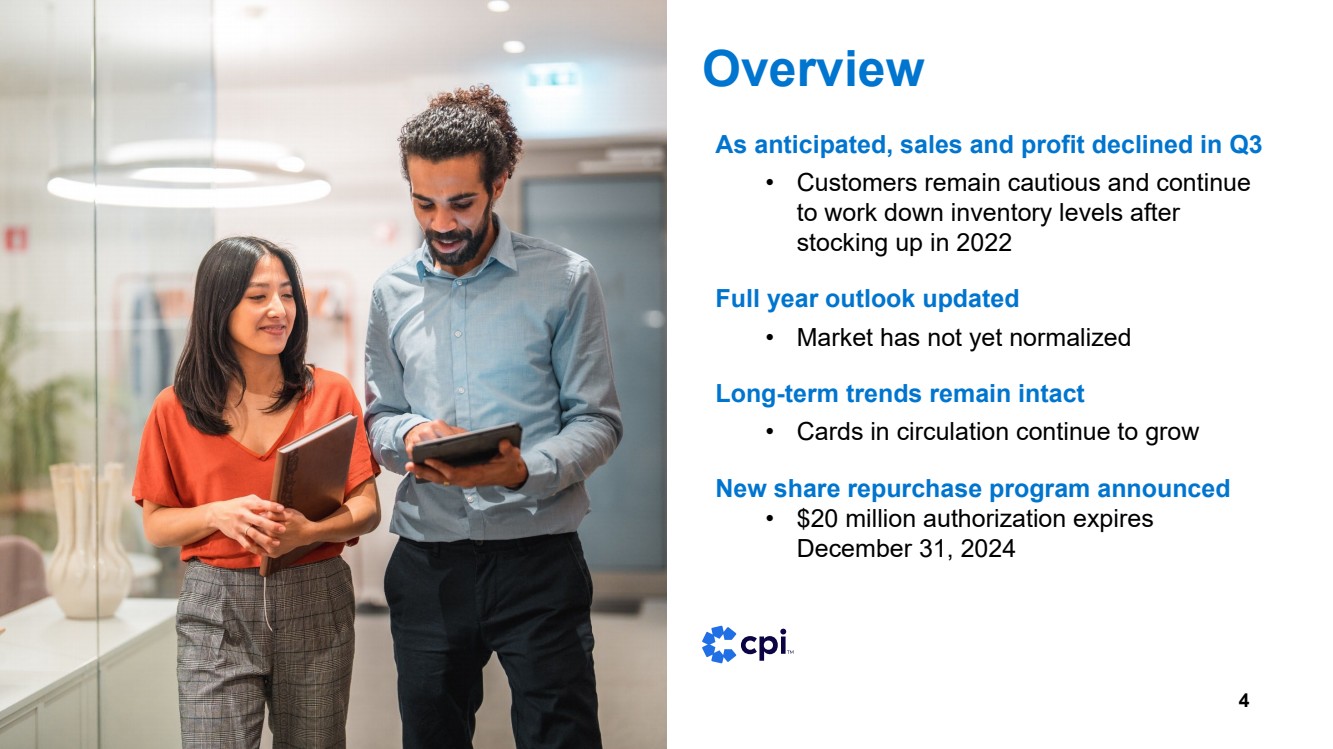 Overview

As anticipated, sales and profit declined in Q3

• Customers remain cautious and continue to work down inventory levels after stocking up in 2022

Full year outlook updated

• Market has not yet normalized

Long-term trends remain intact

• Cards in circulation continue to grow

New share repurchase program announced

• $20 million authorization expires December 31, 2024

cpi™

4